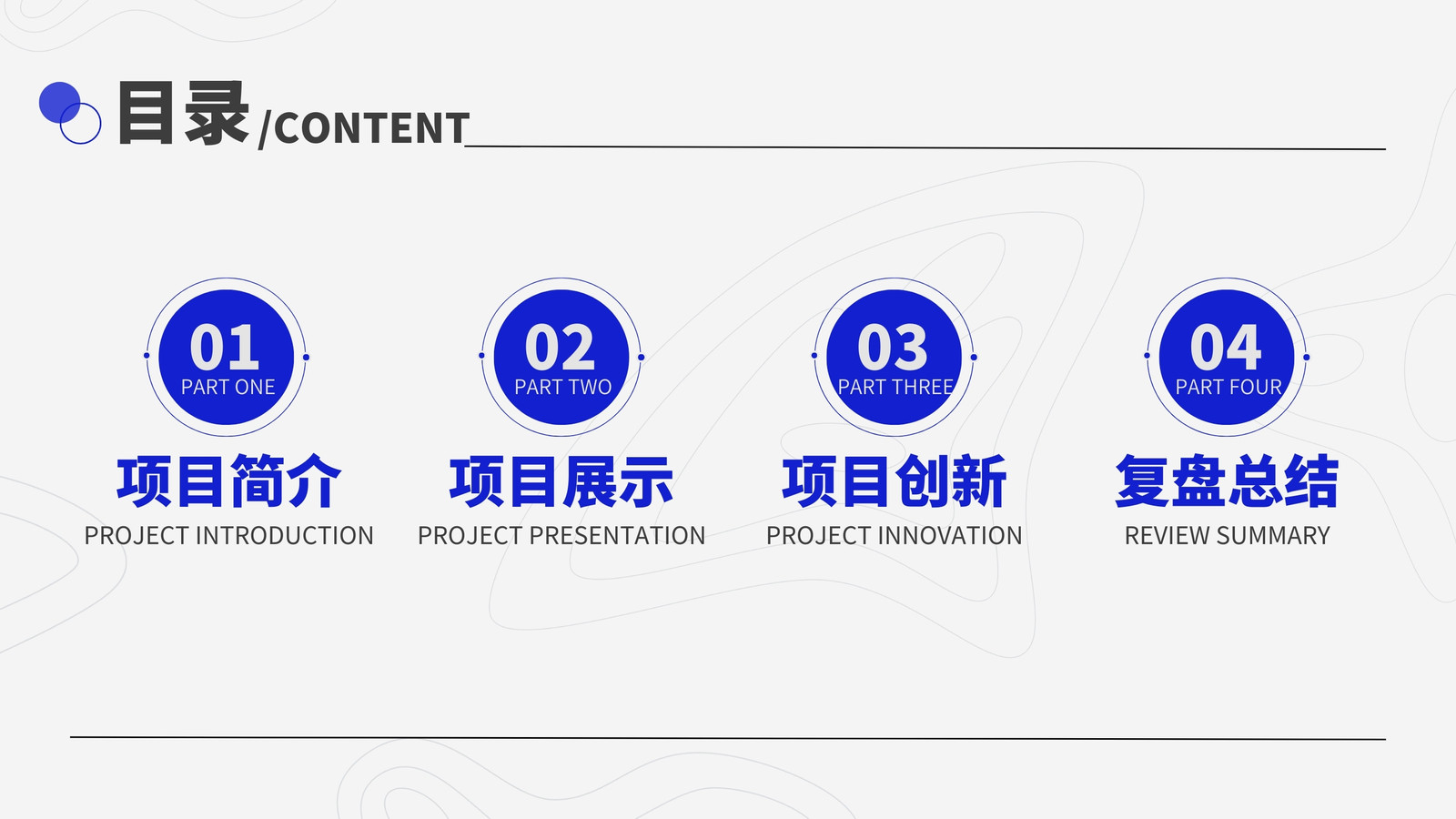 目录/CONTENT

01
PART ONE
项目简介
PROJECT INTRODUCTION

02
PART TWO
项目展示
PROJECT PRESENTATION

03
PART THREE
项目创新
PROJECT INNOVATION

04
PART FOUR
复盘总结
REVIEW SUMMARY